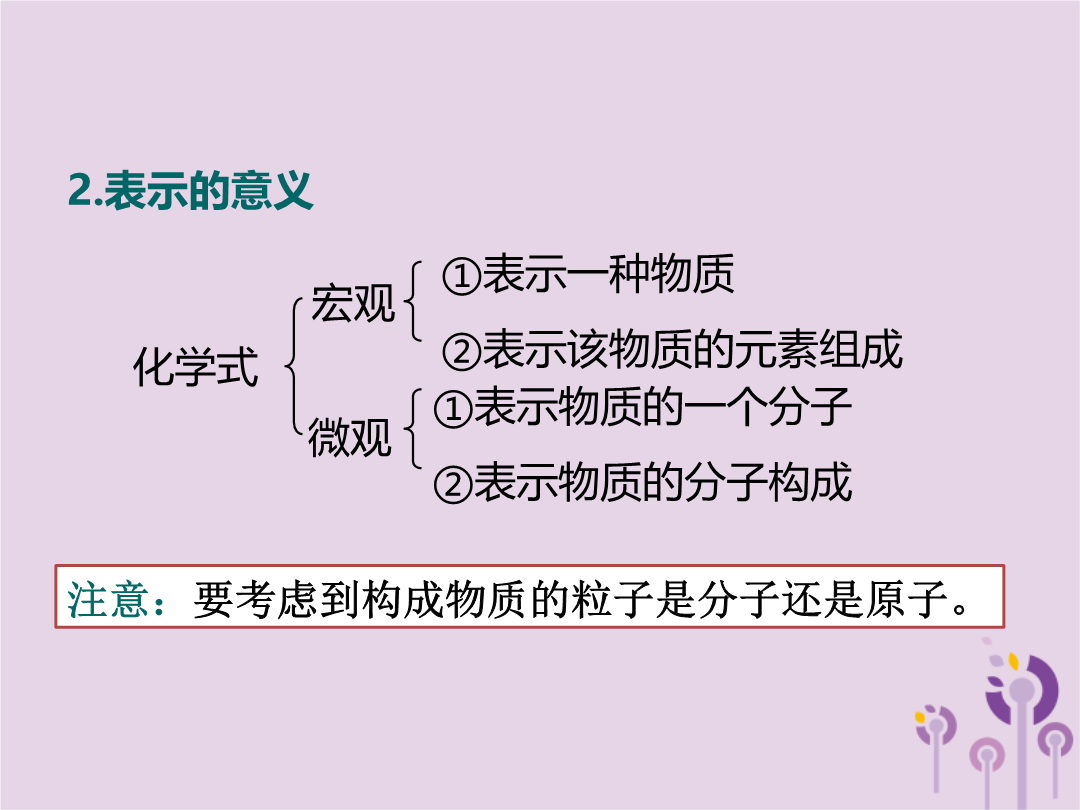 2.表示的意义

化学式

宏观

①表示一种物质

②表示该物质的元素组成

微观

①表示物质的一个分子

②表示物质的分子构成

注意：要考虑到构成物质的粒子是分子还是原子。